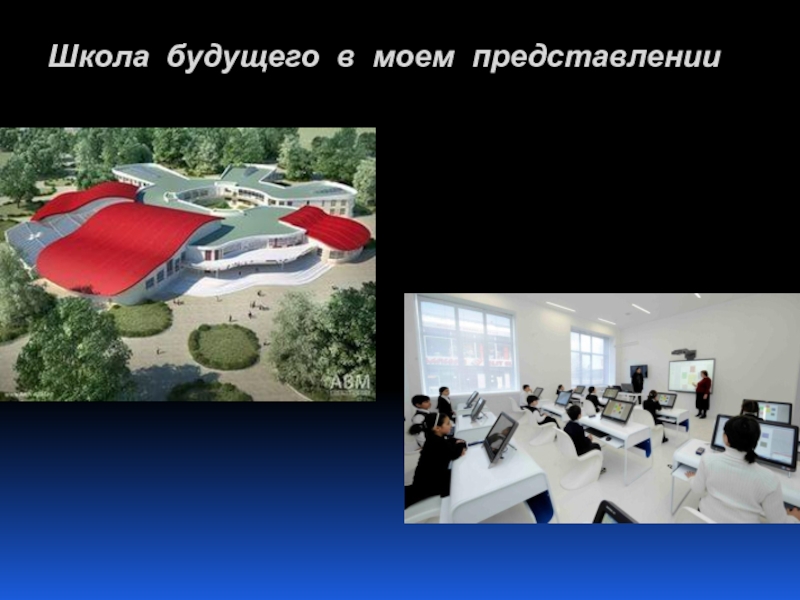 Школа будущего в моем представлении

ABM